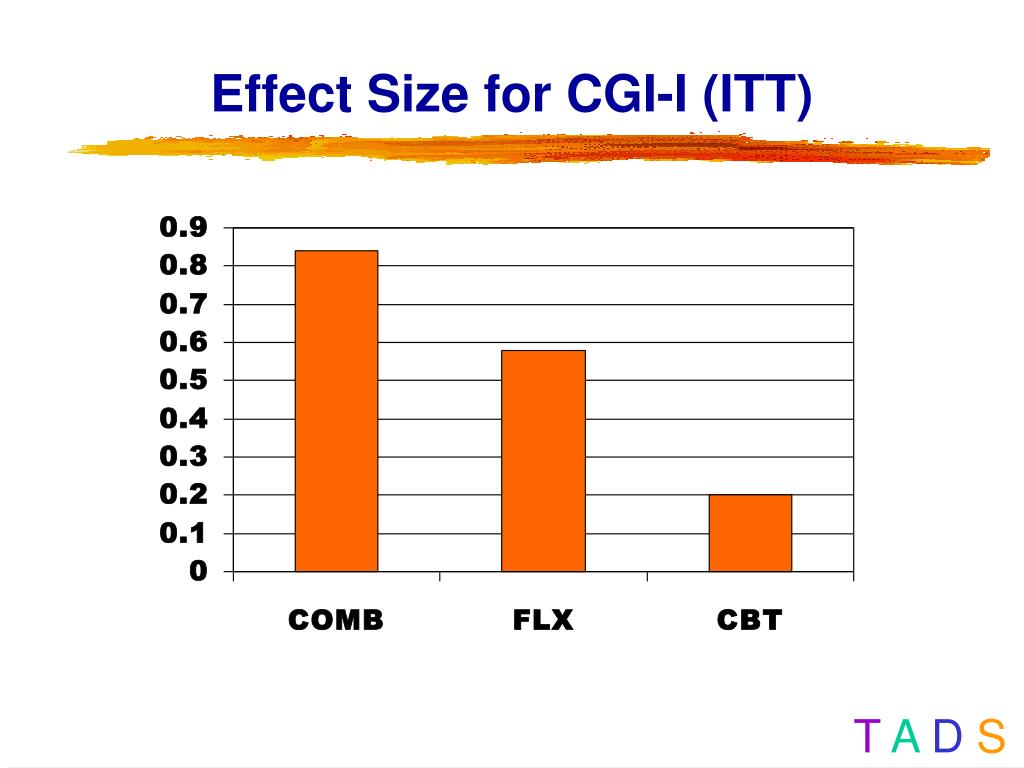 Effect Size for CGI-I (ITT)

0.9
0.8
0.7
0.6
0.5
0.4
0.3
0.2
0.1
0

COMB FLX CBT

T A D S